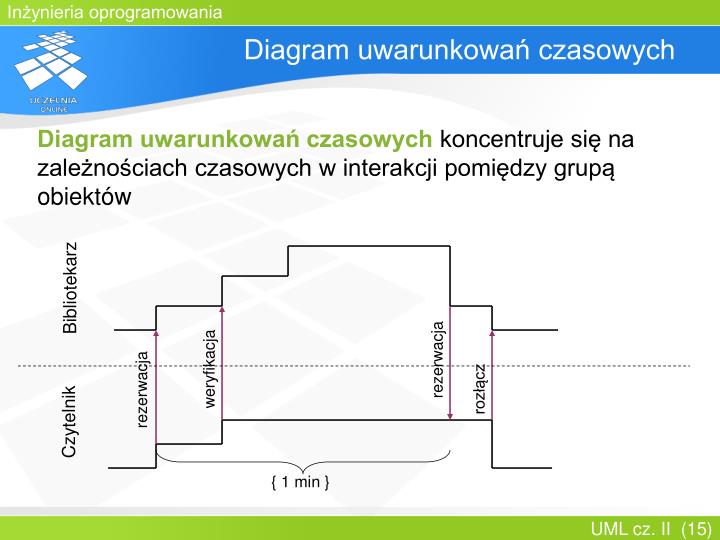 Inżynieria oprogramowania

UCZELNIA ONLINE

Diagram uwarunkowań czasowych

Diagram uwarunkowań czasowych koncentruje się na zależnościach czasowych w interakcji pomiędzy grupą obiektów

Bibliotekarz

Czytelnik

rezerwacja

weryfikacja

rezerwacja

rozłącz

{ 1 min }

UML cz. II (15)